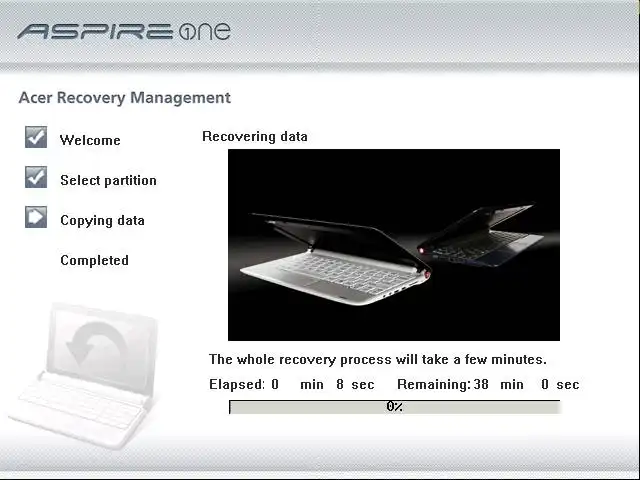 ASPIRE one

Acer Recovery Management

Welcome

Select partition

Copying data

Completed

Recovering data

The whole recovery process will take a few minutes.

Elapsed: 0 min 8 sec Remaining: 38 min 0 sec

0%